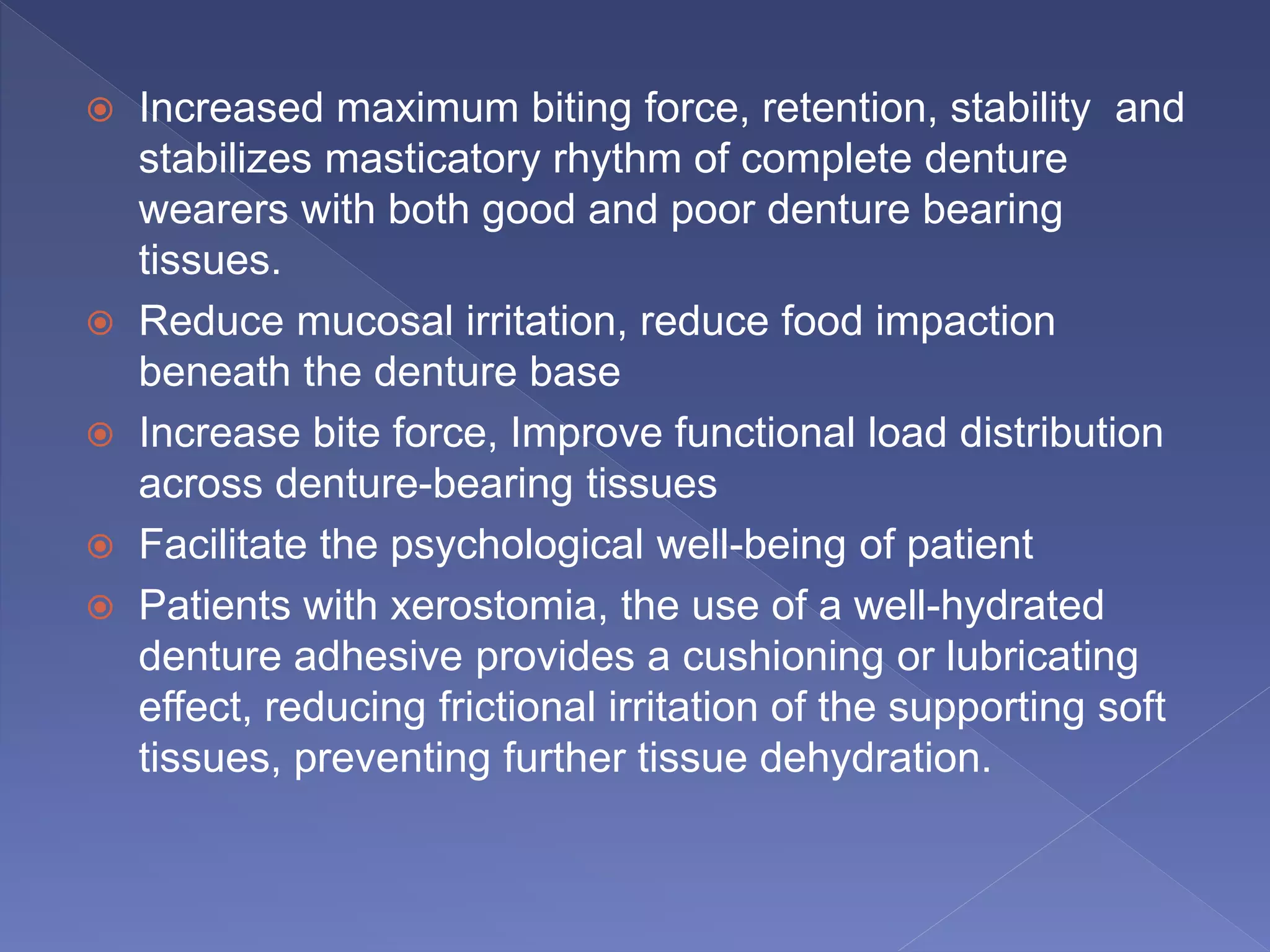 Increased maximum biting force, retention, stability  and stabilizes masticatory rhythm of complete denture wearers with both good and poor denture bearing tissues.

Reduce mucosal irritation, reduce food impaction beneath the denture base

Increase bite force, Improve functional load distribution across denture-bearing tissues

Facilitate the psychological well-being of patient

Patients with xerostomia, the use of a well-hydrated denture adhesive provides a cushioning or lubricating effect, reducing frictional irritation of the supporting soft tissues, preventing further tissue dehydration.